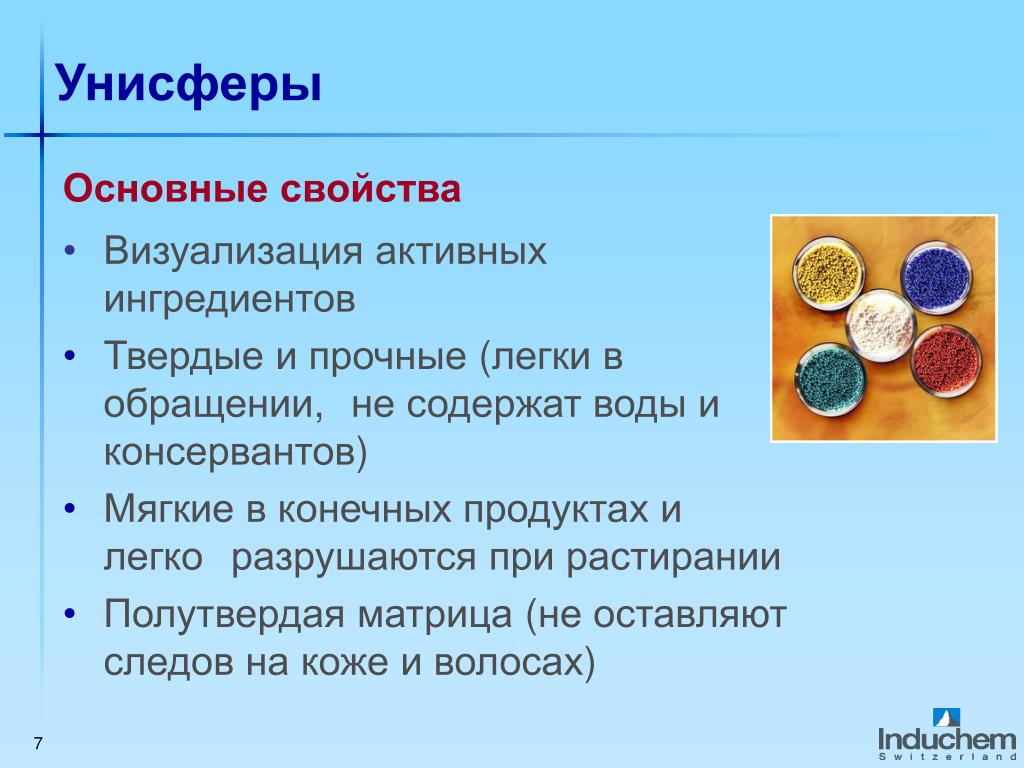 Унисферы

Основные свойства

• Визуализация активных ингредиентов

• Твердые и прочные (легки в обращении, не содержат воды и консервантов)

• Мягкие в конечных продуктах и легко разрушаются при растирании

• Полутвердая матрица (не оставляют следов на коже и волосах)

7

Induchem
Switzerland